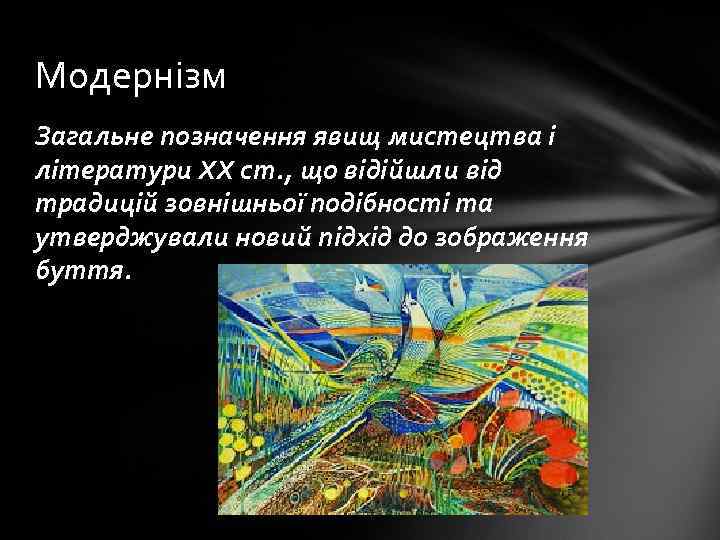 Модернізм

Загальне позначення явищ мистецтва і літератури XX ст., що відійшли від традицій зовнішньої подібності та утверджували новий підхід до зображення буття.